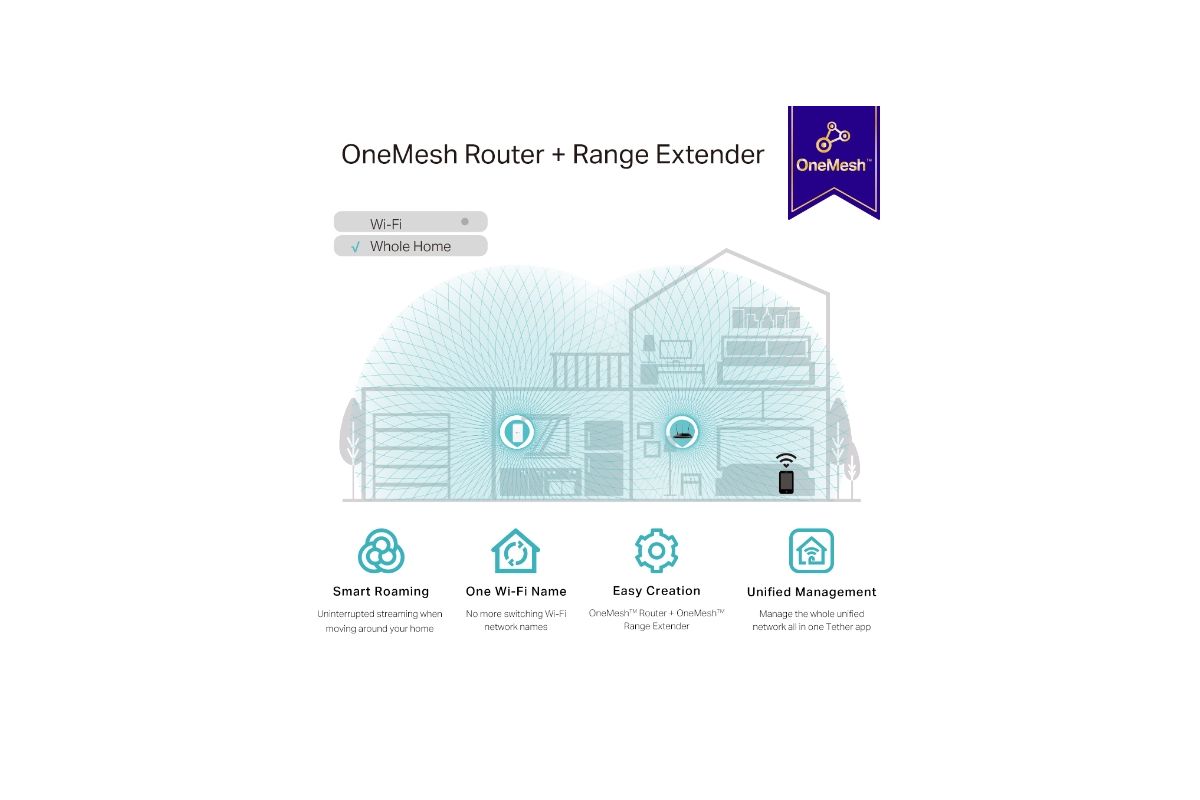 OneMesh Router + Range Extender

OneMesh™

Wi-Fi

√ Whole Home

Smart Roaming

Uninterrupted streaming when moving around your home

One Wi-Fi Name

No more switching Wi-Fi network names

Easy Creation

OneMesh™ Router + OneMesh™ Range Extender

Unified Management

Manage the whole unified network all in one Tether app